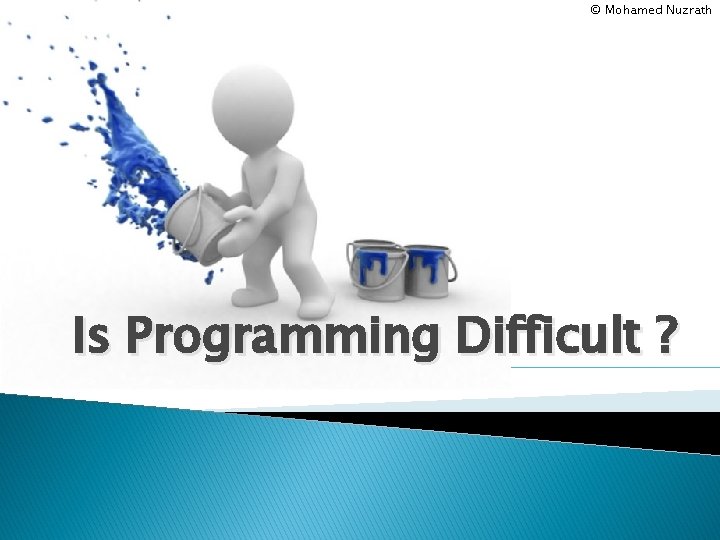 © Mohamed Nuzrath

Is Programming Difficult ?